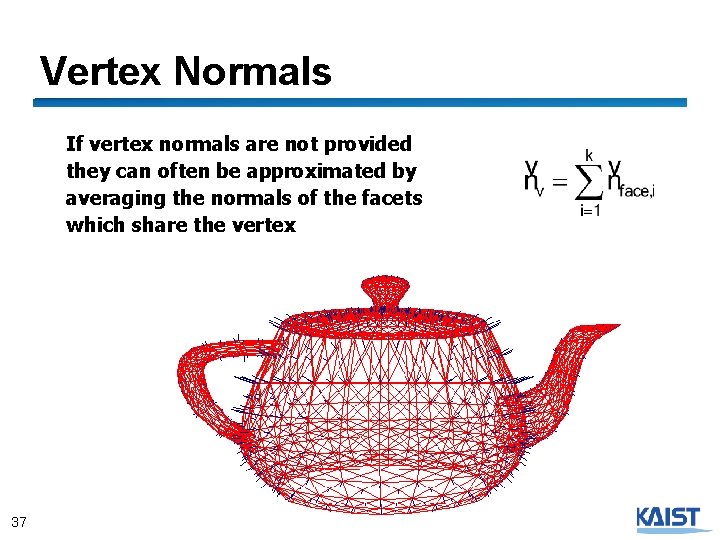 Vertex Normals

If vertex normals are not provided they can often be approximated by averaging the normals of the facets which share the vertex

$\overset{\vee}{n}_v = \sum_{i=1}^{k} \overset{\vee}{n}_{face,i}$

37

KAIST